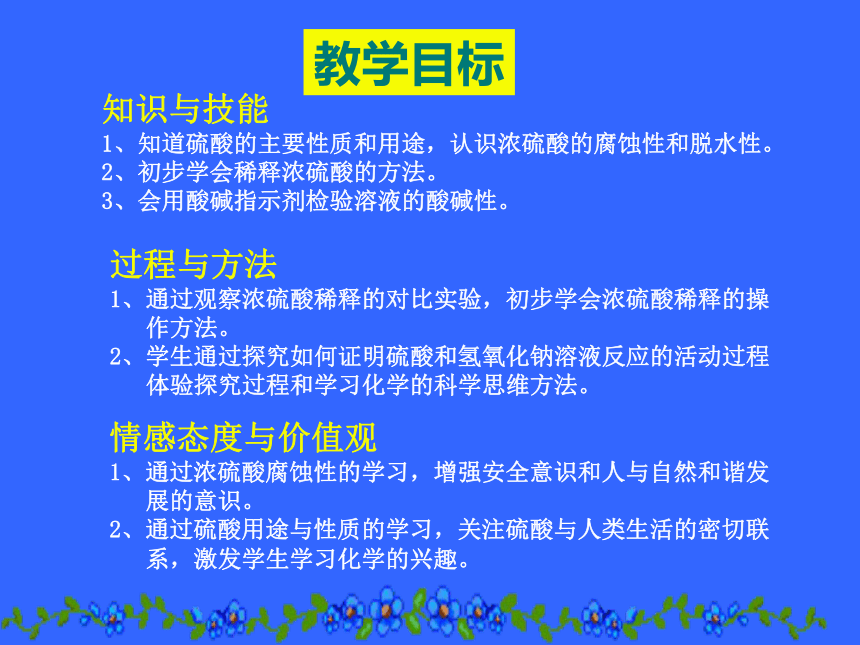 教学目标

知识与技能

1、知道硫酸的主要性质和用途，认识浓硫酸的腐蚀性和脱水性。

2、初步学会稀释浓硫酸的方法。

3、会用酸碱指示剂检验溶液的酸碱性。

过程与方法

1、通过观察浓硫酸稀释的对比实验，初步学会浓硫酸稀释的操作方法。

2、学生通过探究如何证明硫酸和氢氧化钠溶液反应的活动过程体验探究过程和学习化学的科学思维方法。

情感态度与价值观

1、通过浓硫酸腐蚀性的学习，增强安全意识和人与自然和谐发展的意识。

2、通过硫酸用途与性质的学习，关注硫酸与人类生活的密切联系，激发学生学习化学的兴趣。